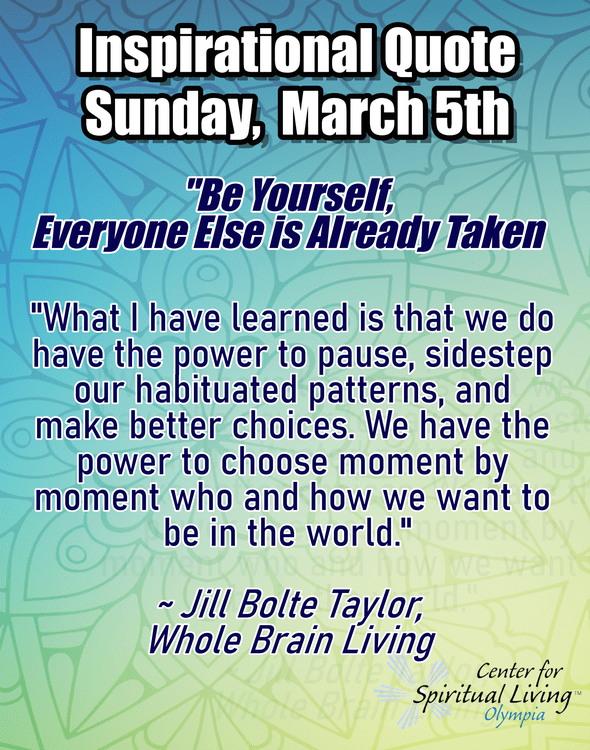 Inspirational Quote
Sunday, March 5th

"Be Yourself,
Everyone Else is Already Taken

"What I have learned is that we do have the power to pause, sidestep our habituated patterns, and make better choices. We have the power to choose moment by moment who and how we want to be in the world."

~ Jill Bolte Taylor,
Whole Brain Living

Center for
Spiritual Living™
Olympia